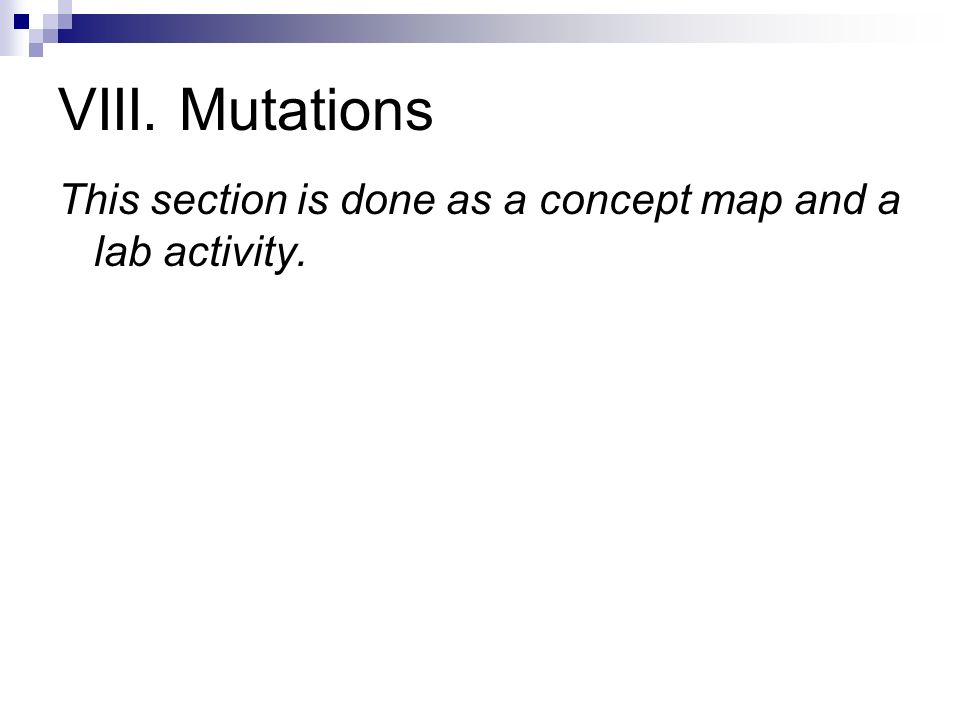 VIII. Mutations

This section is done as a concept map and a lab activity.